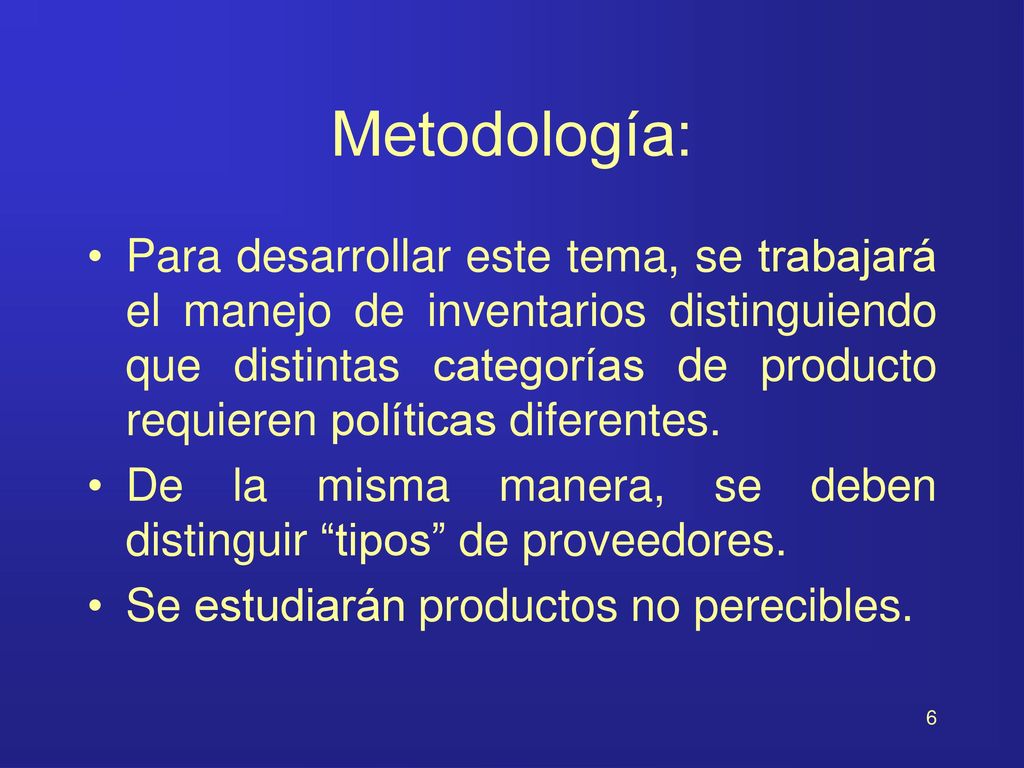 Metodología:

• Para desarrollar este tema, se trabajará el manejo de inventarios distinguiendo que distintas categorías de producto requieren políticas diferentes.

• De la misma manera, se deben distinguir “tipos” de proveedores.

• Se estudiarán productos no perecibles.

6